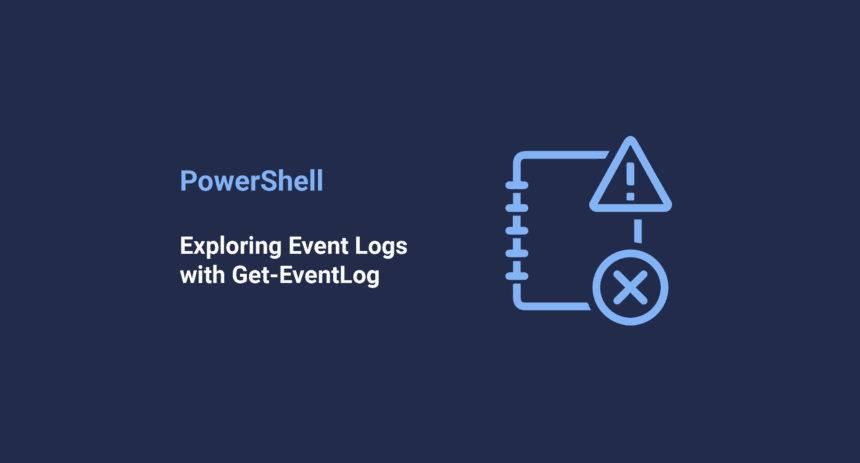 PowerShell

Exploring Event Logs with Get-EventLog